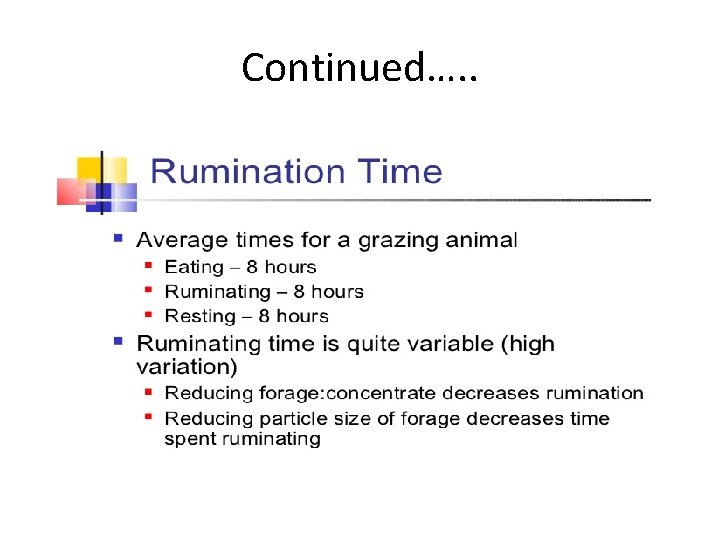 Continued…..

Rumination Time

- Average times for a grazing animal
  - Eating – 8 hours
  - Ruminating – 8 hours
  - Resting – 8 hours
- Ruminating time is quite variable (high variation)
  - Reducing forage:concentrate decreases rumination
  - Reducing particle size of forage decreases time spent ruminating